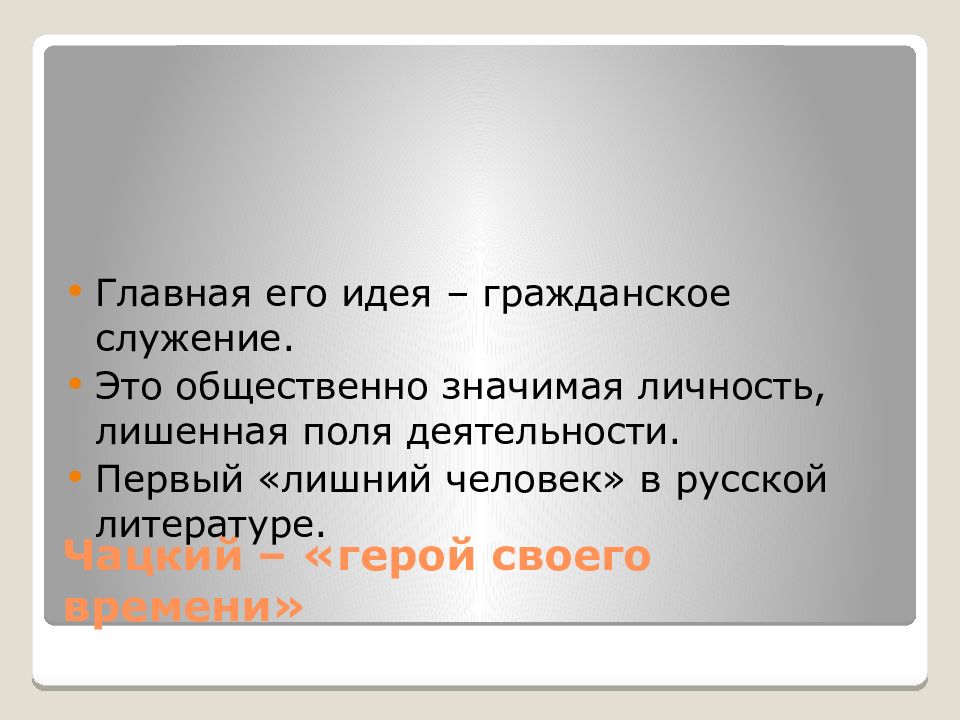 • Главная его идея – гражданское служение.
• Это общественно значимая личность, лишенная поля деятельности.
• Первый «лишний человек» в русской литературе.

Чацкий – «герой своего времени»